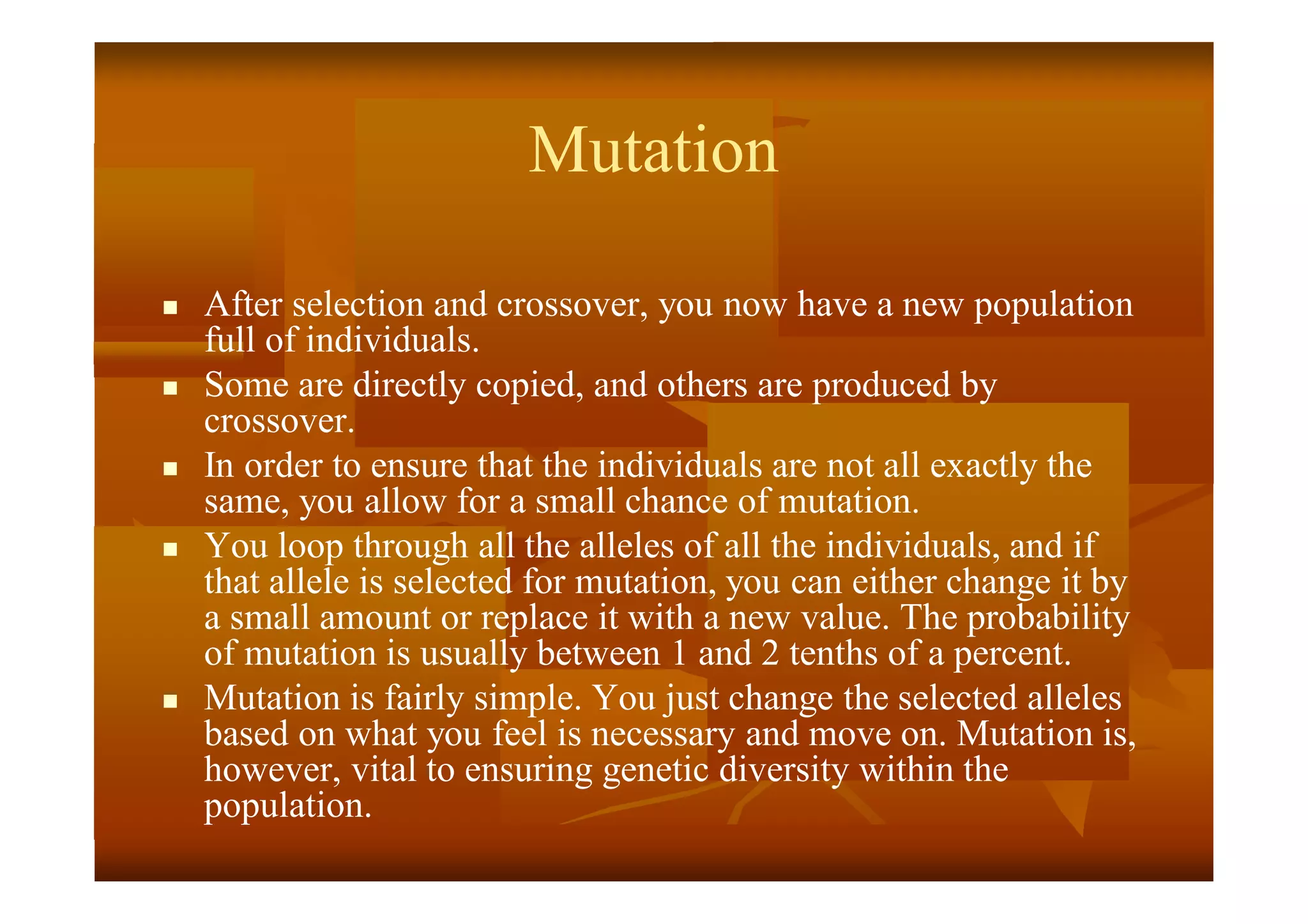 Mutation

- After selection and crossover, you now have a new population full of individuals.
- Some are directly copied, and others are produced by crossover.
- In order to ensure that the individuals are not all exactly the same, you allow for a small chance of mutation.
- You loop through all the alleles of all the individuals, and if that allele is selected for mutation, you can either change it by a small amount or replace it with a new value. The probability of mutation is usually between 1 and 2 tenths of a percent.
- Mutation is fairly simple. You just change the selected alleles based on what you feel is necessary and move on. Mutation is, however, vital to ensuring genetic diversity within the population.